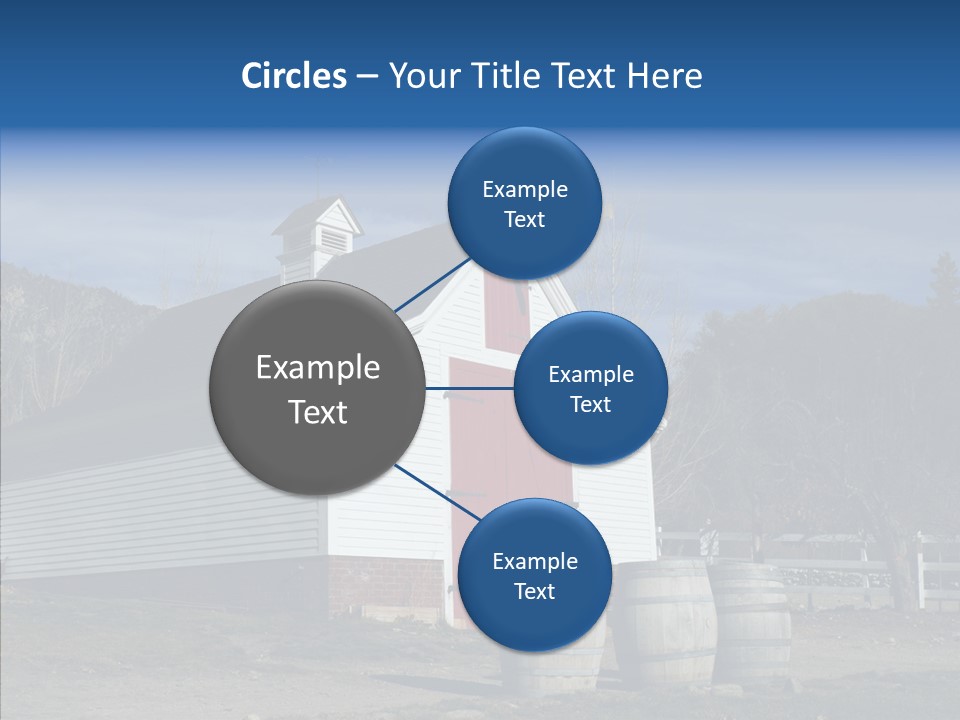 Circles – Your Title Text Here

Example Text

Example Text

Example Text

Example Text